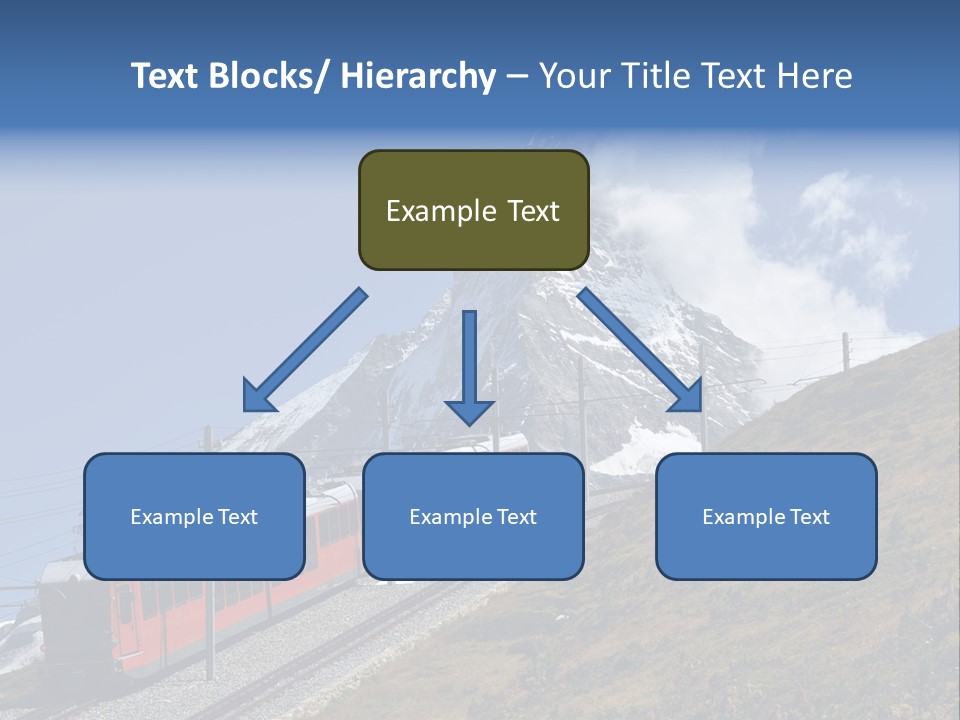 Text Blocks/ Hierarchy – Your Title Text Here

Example Text

Example Text

Example Text

Example Text